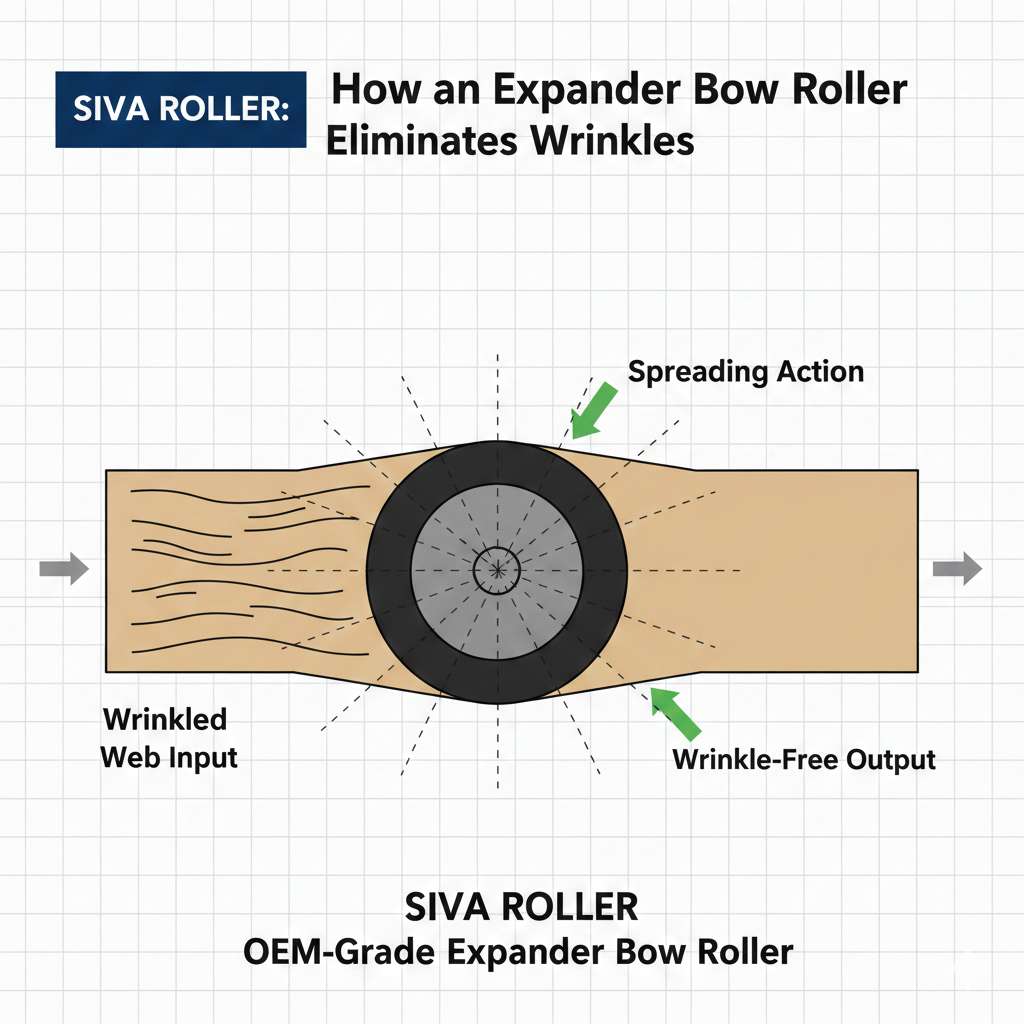 SIVA ROLLER: How an Expander Bow Roller Eliminates Wrinkles

Spreading Action

Wrinkled Web Input

Wrinkle-Free Output

SIVA ROLLER
OEM-Grade Expander Bow Roller